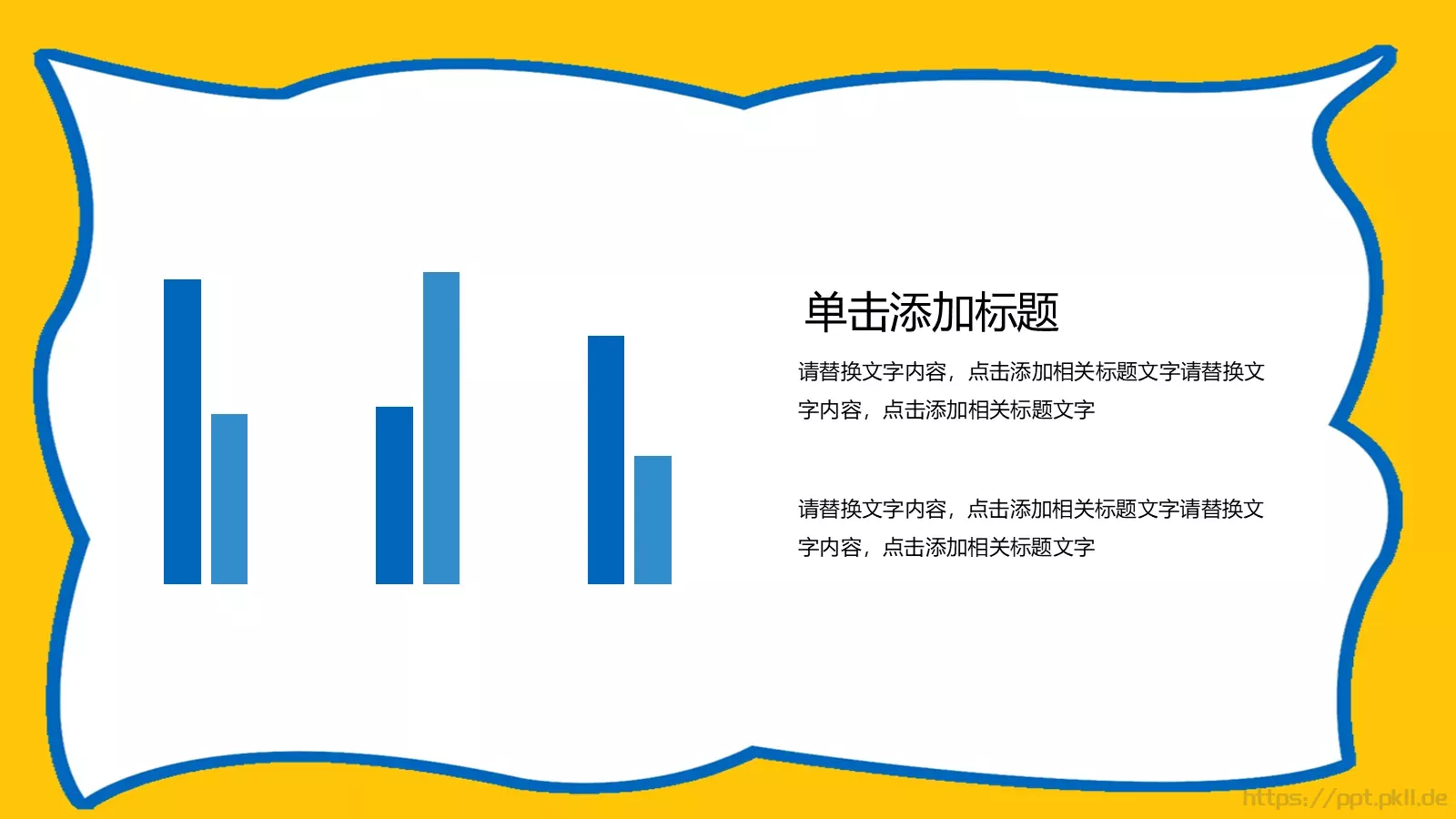 单击添加标题

请替换文字内容，点击添加相关标题文字请替换文字内容，点击添加相关标题文字

请替换文字内容，点击添加相关标题文字请替换文字内容，点击添加相关标题文字

https://ppt.pkll.de